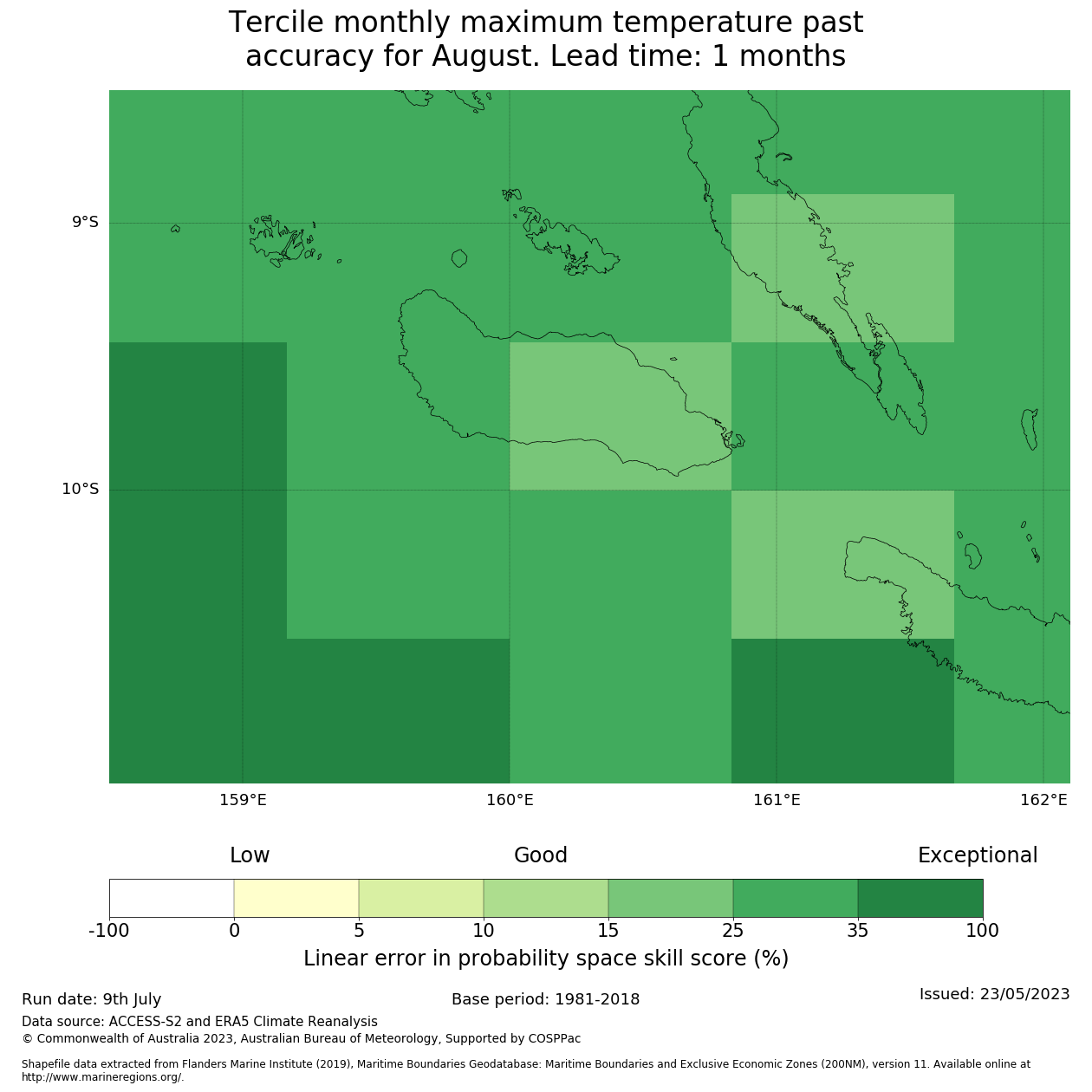 Tercile monthly maximum temperature past accuracy for August. Lead time: 1 months

9°S
10°S
159°E
160°E
161°E
162°E

Low
Good
Exceptional

-100
0
5
10
15
25
35
100

Linear error in probability space skill score (%)

Run date: 9th July
Base period: 1981-2018
Issued: 23/05/2023
Data source: ACCESS-S2 and ERA5 Climate Reanalysis
© Commonwealth of Australia 2023, Australian Bureau of Meteorology, Supported by COSPPac

Shapefile data extracted from Flanders Marine Institute (2019), Maritime Boundaries Geodatabase: Maritime Boundaries and Exclusive Economic Zones (200NM), version 11. Available online at http://www.marineregions.org/.